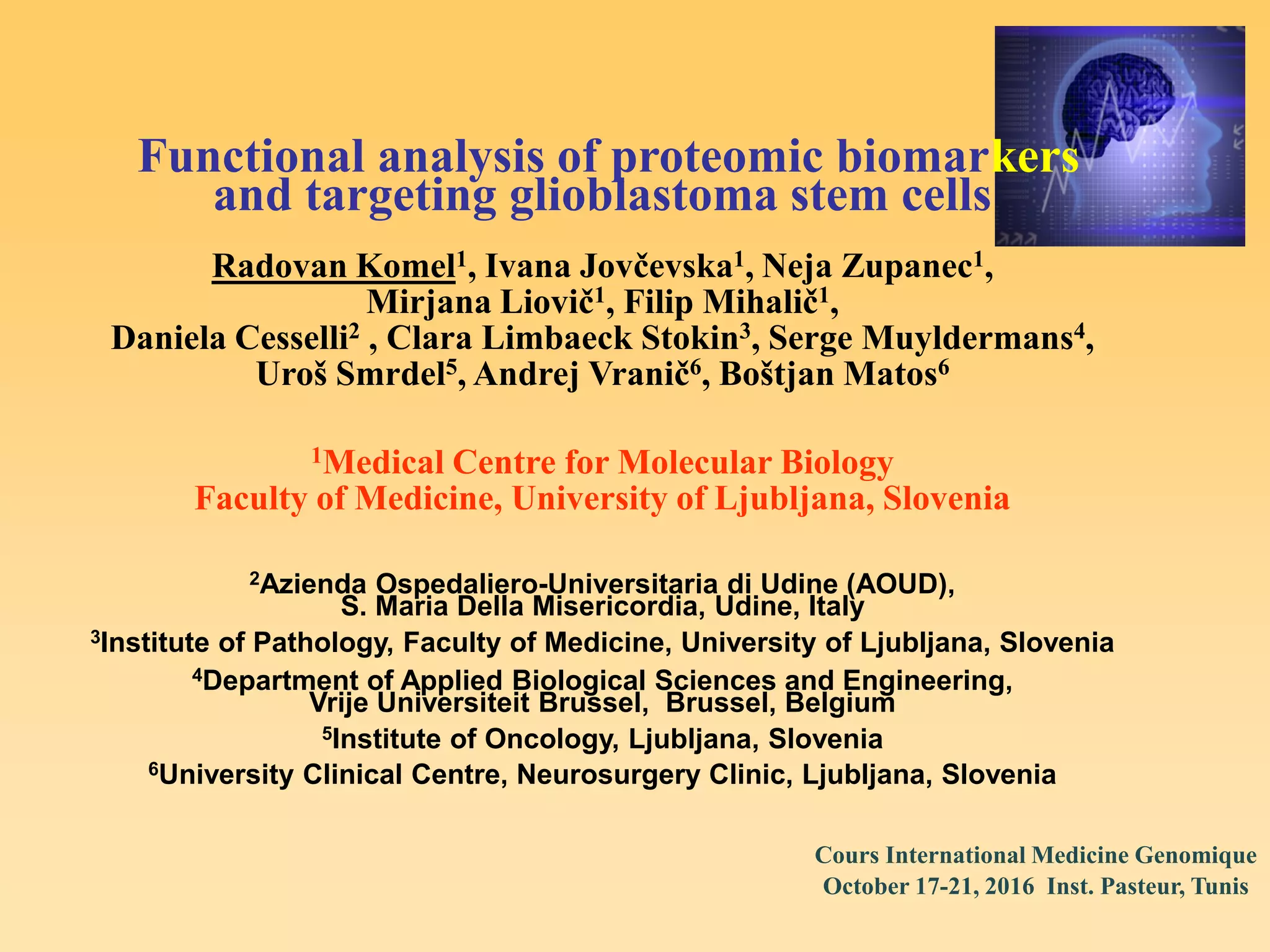 Functional analysis of proteomic biomarkers and targeting glioblastoma stem cells

Radovan Komel$^1$, Ivana Jovčevska$^1$, Neja Zupanec$^1$, Mirjana Liovič$^1$, Filip Mihalič$^1$, Daniela Cesselli$^2$ , Clara Limbaeck Stokin$^3$, Serge Muyldermans$^4$, Uroš Smrdel$^5$, Andrej Vranič$^6$, Boštjan Matos$^6$

$^1$Medical Centre for Molecular Biology
Faculty of Medicine, University of Ljubljana, Slovenia

$^2$Azienda Ospedaliero-Universitaria di Udine (AOUD), S. Maria Della Misericordia, Udine, Italy
$^3$Institute of Pathology, Faculty of Medicine, University of Ljubljana, Slovenia
$^4$Department of Applied Biological Sciences and Engineering, Vrije Universiteit Brussel, Brussel, Belgium
$^5$Institute of Oncology, Ljubljana, Slovenia
$^6$University Clinical Centre, Neurosurgery Clinic, Ljubljana, Slovenia

Cours International Medicine Genomique
October 17-21, 2016 Inst. Pasteur, Tunis